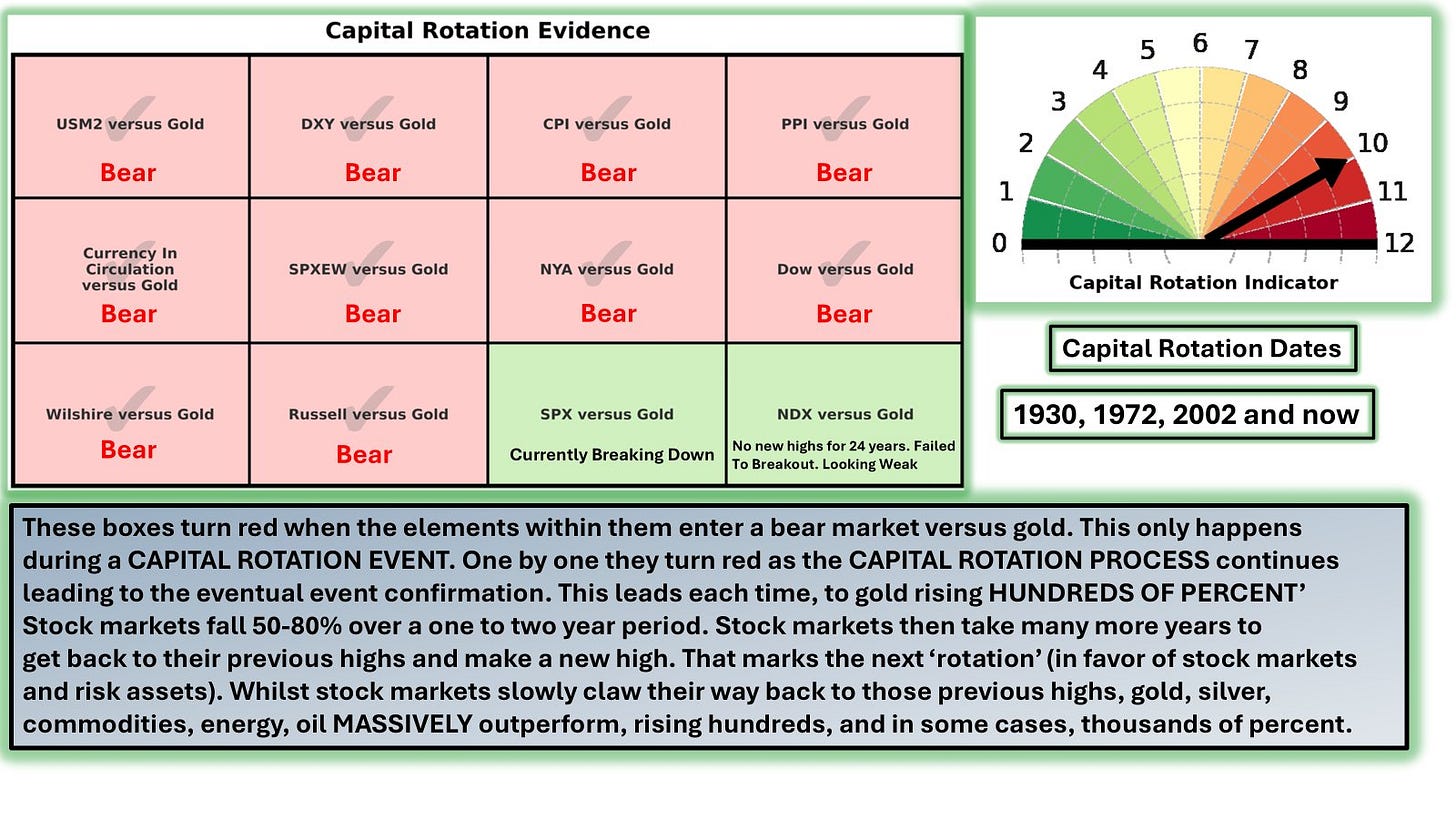 Capital Rotation Evidence

| USM2 versus Gold Bear | DXY versus Gold Bear | CPI versus Gold Bear | PPI versus Gold Bear |
|---|---|---|---|
| Currency In Circulation versus Gold Bear | SPXEW versus Gold Bear | NYA versus Gold Bear | Dow versus Gold Bear |
| Wilshire versus Gold Bear | Russell versus Gold Bear | SPX versus Gold Currently Breaking Down | NDX versus Gold No new highs for 24 years. Failed To Breakout. Looking Weak |

0 1 2 3 4 5 6 7 8 9 10 11 12

Capital Rotation Indicator

Capital Rotation Dates

1930, 1972, 2002 and now

These boxes turn red when the elements within them enter a bear market versus gold. This only happens during a CAPITAL ROTATION EVENT. One by one they turn red as the CAPITAL ROTATION PROCESS continues leading to the eventual event confirmation. This leads each time, to gold rising HUNDREDS OF PERCENT' Stock markets fall 50-80% over a one to two year period. Stock markets then take many more years to get back to their previous highs and make a new high. That marks the next 'rotation' (in favor of stock markets and risk assets). Whilst stock markets slowly claw their way back to those previous highs, gold, silver, commodities, energy, oil MASSIVELY outperform, rising hundreds, and in some cases, thousands of percent.